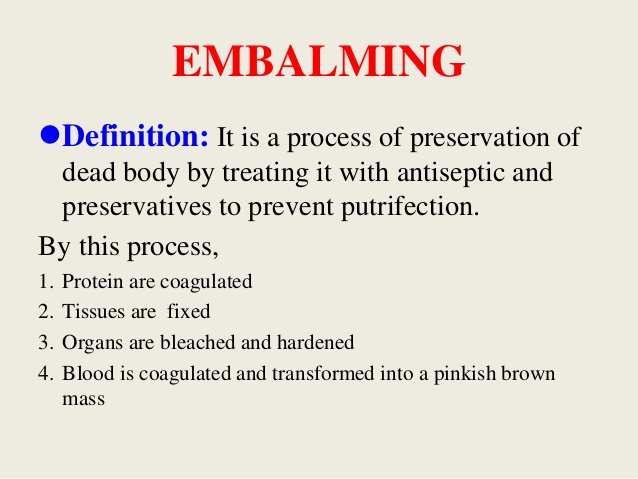 EMBALMING

●Definition: It is a process of preservation of dead body by treating it with antiseptic and preservatives to prevent putrifection.

By this process,

1. Protein are coagulated
2. Tissues are fixed
3. Organs are bleached and hardened
4. Blood is coagulated and transformed into a pinkish brown mass